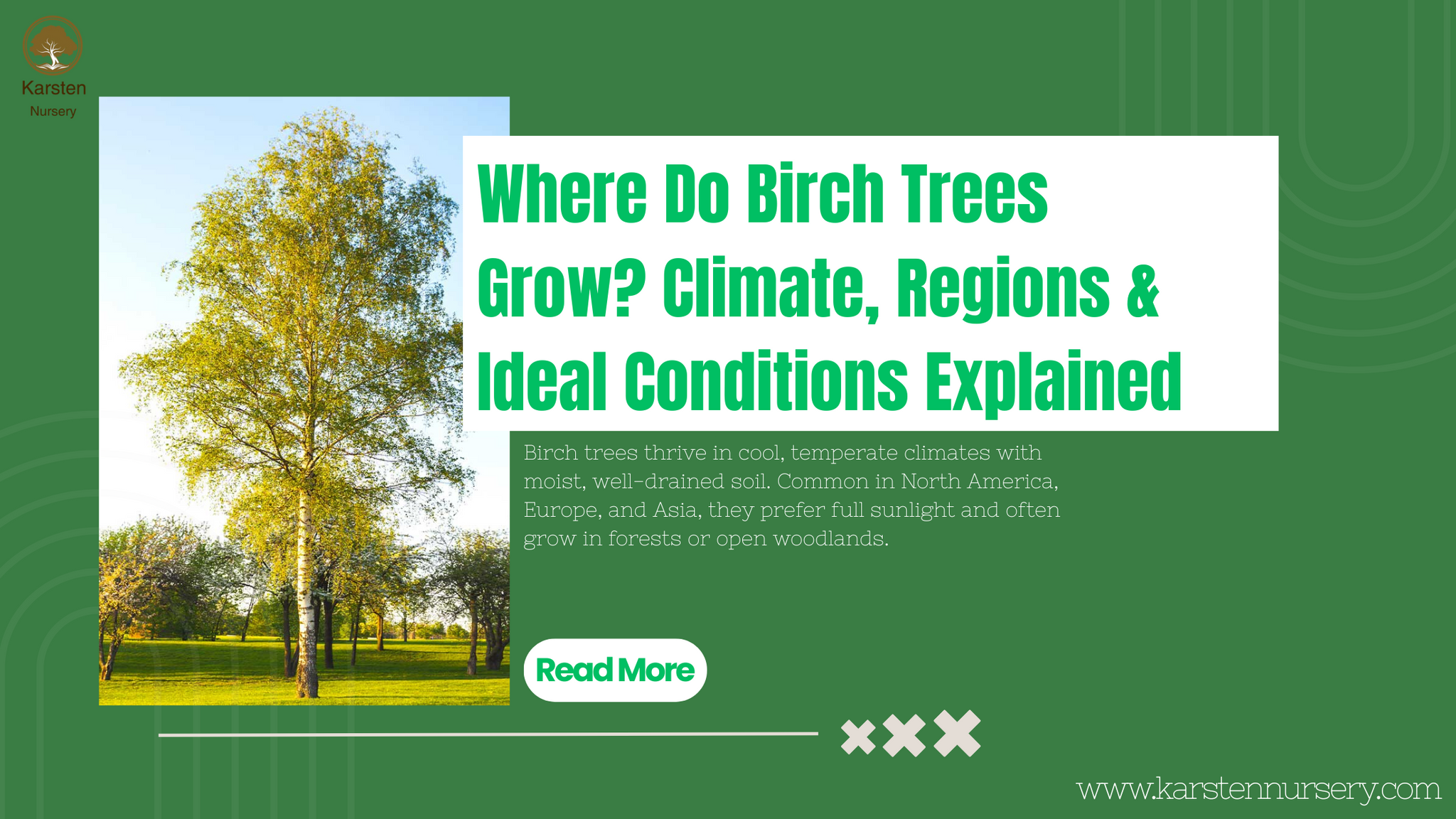 Karsten
Nursery

Where Do Birch Trees Grow? Climate, Regions & Ideal Conditions Explained

Birch trees thrive in cool, temperate climates with moist, well-drained soil. Common in North America, Europe, and Asia, they prefer full sunlight and often grow in forests or open woodlands.

Read More

www.karstennursery.com